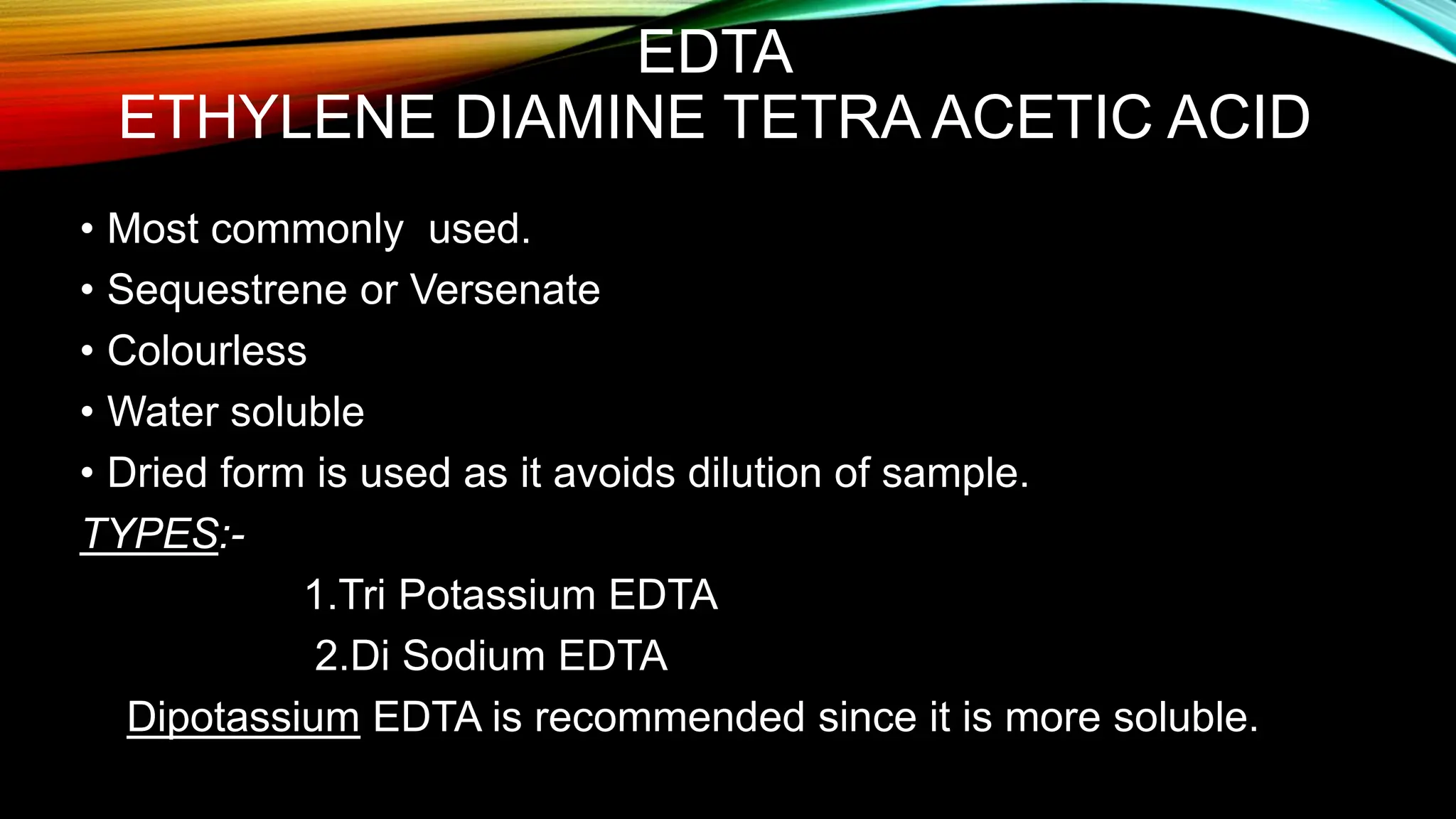 EDTA
ETHYLENE DIAMINE TETRA ACETIC ACID

• Most commonly used.
• Sequestrene or Versenate
• Colourless
• Water soluble
• Dried form is used as it avoids dilution of sample.

TYPES:-

1.Tri Potassium EDTA
2.Di Sodium EDTA

Dipotassium EDTA is recommended since it is more soluble.